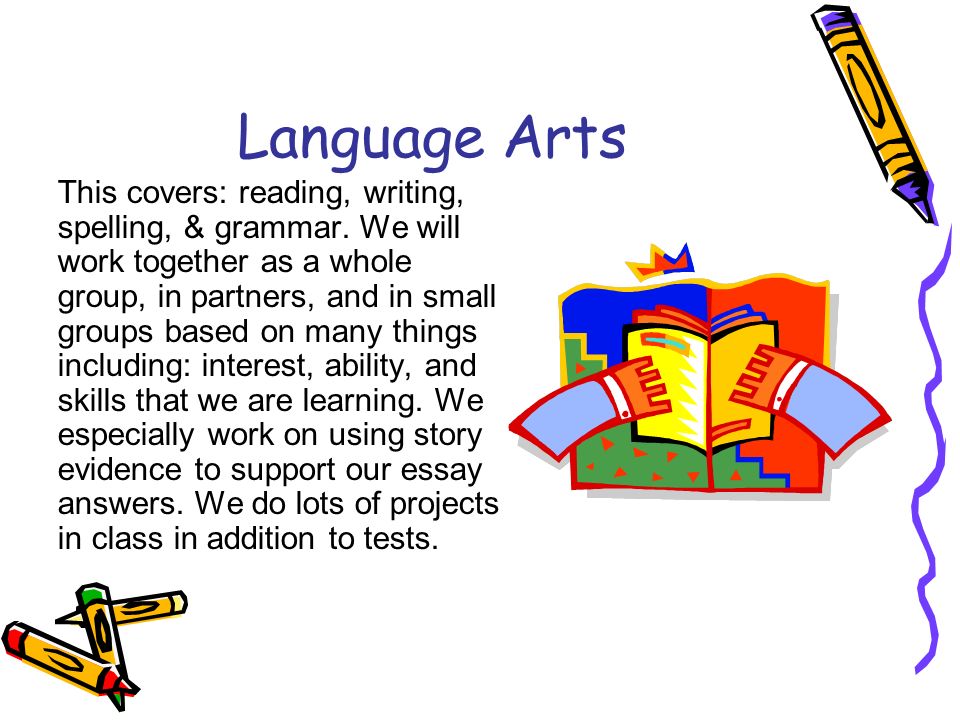 Language Arts

This covers: reading, writing, spelling, & grammar. We will work together as a whole group, in partners, and in small groups based on many things including: interest, ability, and skills that we are learning. We especially work on using story evidence to support our essay answers. We do lots of projects in class in addition to tests.